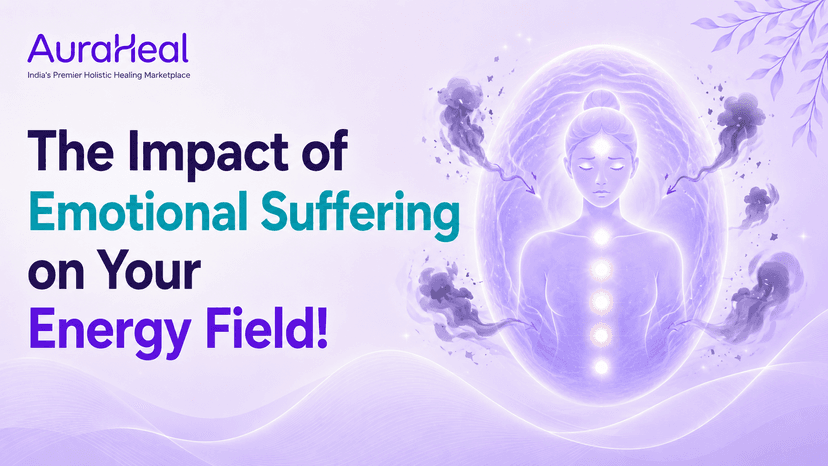 AuraHeal
India's Premier Holistic Healing Marketplace

The Impact of Emotional Suffering on Your Energy Field!